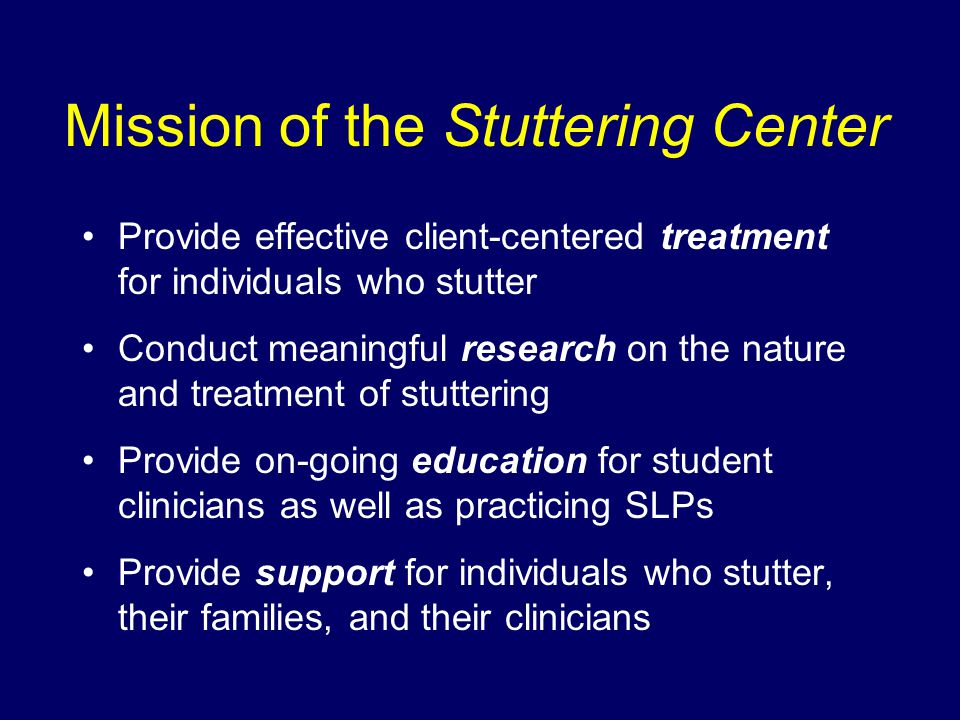 Mission of the Stuttering Center

• Provide effective client-centered treatment for individuals who stutter

• Conduct meaningful research on the nature and treatment of stuttering

• Provide on-going education for student clinicians as well as practicing SLPs

• Provide support for individuals who stutter, their families, and their clinicians